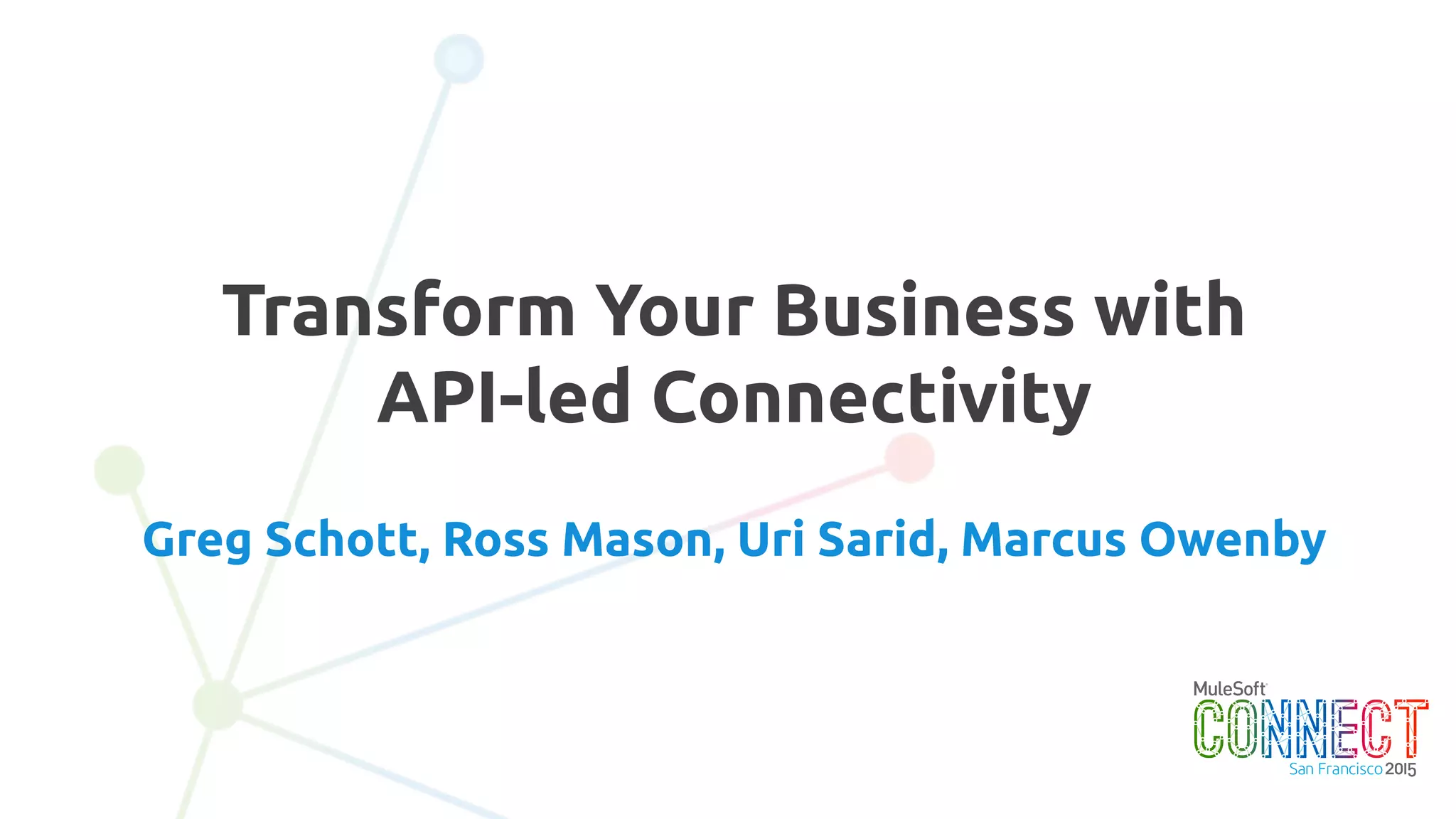 Transform Your Business with API-led Connectivity

Greg Schott, Ross Mason, Uri Sarid, Marcus Owenby

MuleSoft
CONNECT
San Francisco 2015